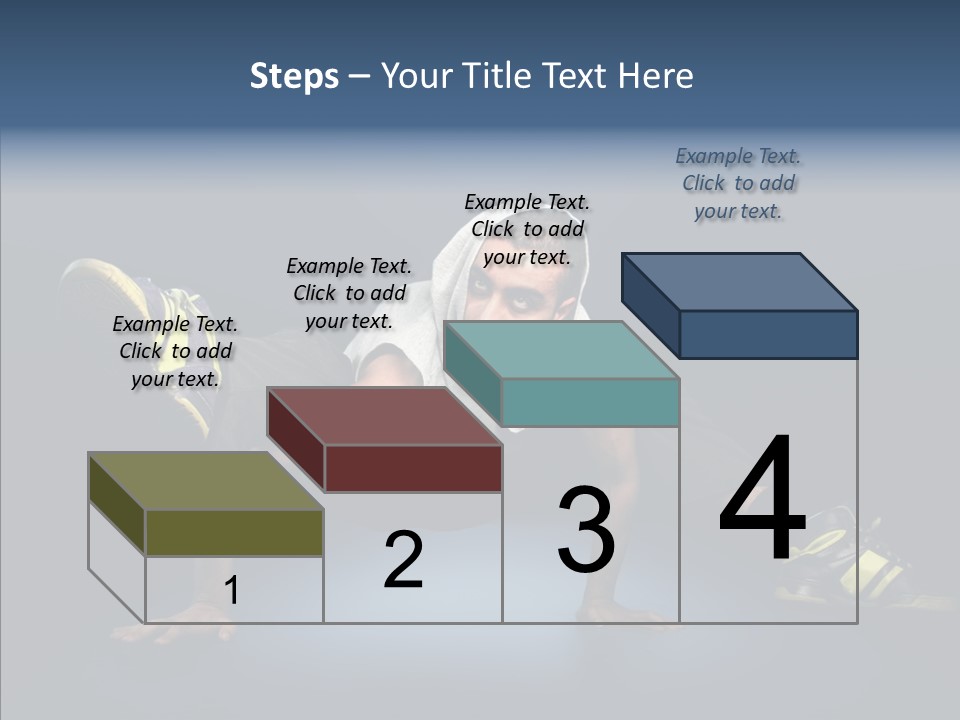 Steps – Your Title Text Here

Example Text. Click to add your text.

Example Text. Click to add your text.

Example Text. Click to add your text.

Example Text. Click to add your text.

1

2

3

4